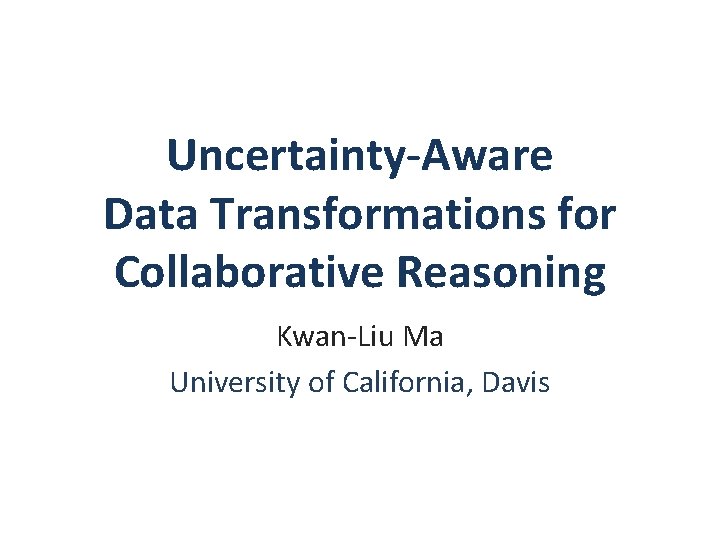 Uncertainty-Aware
Data Transformations for
Collaborative Reasoning

Kwan-Liu Ma

University of California, Davis